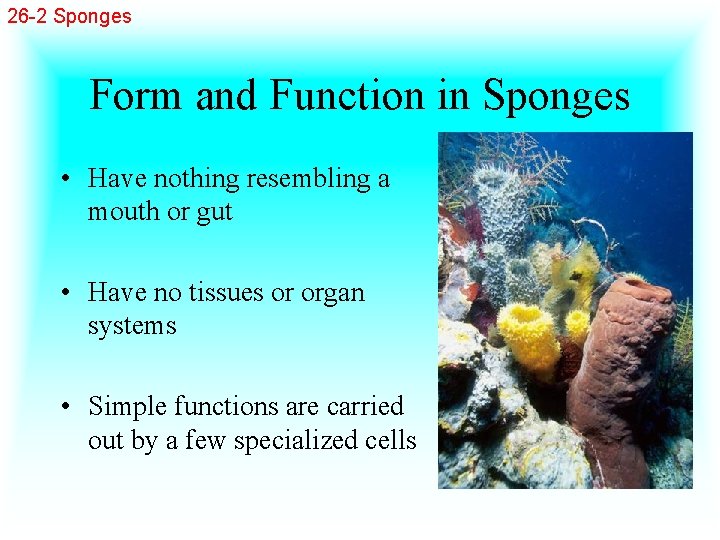 26-2 Sponges

Form and Function in Sponges

• Have nothing resembling a mouth or gut

• Have no tissues or organ systems

• Simple functions are carried out by a few specialized cells